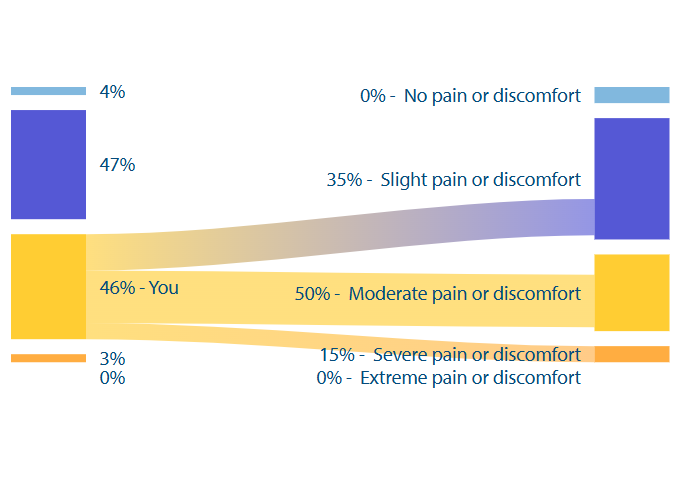 4%

47%

46% - You

3%
0%

0% - No pain or discomfort

35% - Slight pain or discomfort

50% - Moderate pain or discomfort

15% - Severe pain or discomfort
0% - Extreme pain or discomfort